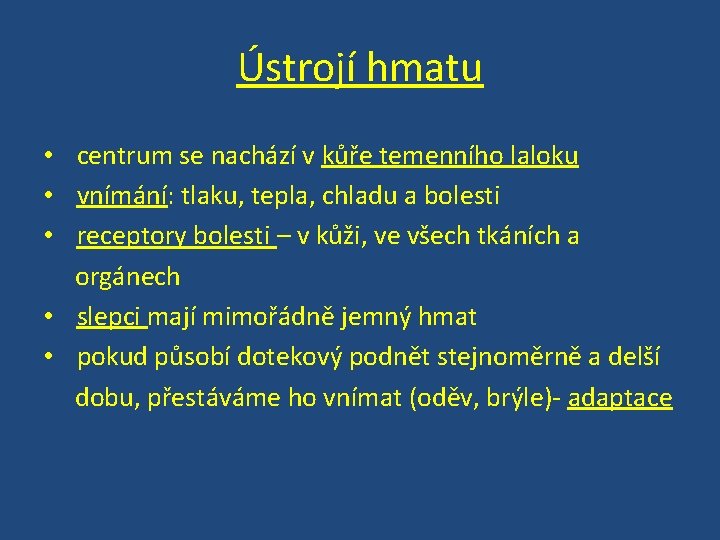 Ústrojí hmatu

• centrum se nachází v kůře temenního laloku
• vnímání: tlaku, tepla, chladu a bolesti
• receptory bolesti – v kůži, ve všech tkáních a orgánech
• slepci mají mimořádně jemný hmat
• pokud působí dotekový podnět stejnoměrně a delší dobu, přestáváme ho vnímat (oděv, brýle)- adaptace